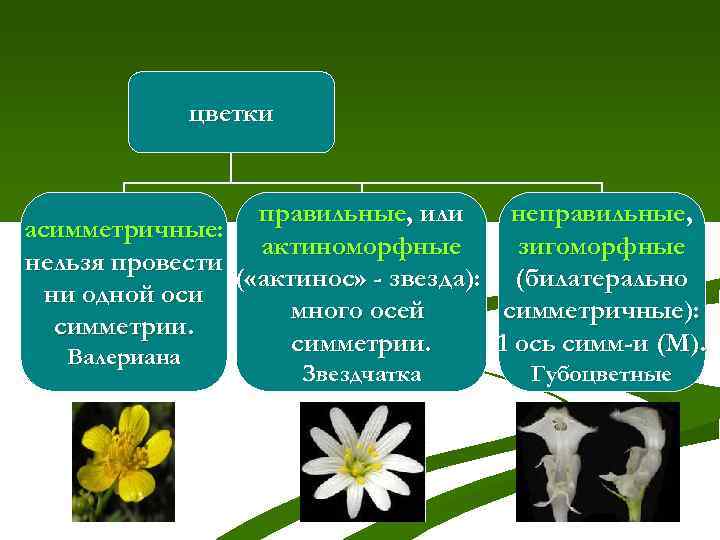 цветки

асимметричные: нельзя провести ни одной оси симметрии. Валериана

правильные, или актиноморфные («актинос» - звезда): много осей симметрии. Звездчатка

неправильные, зигоморфные (билатерально симметричные): 1 ось симм-и (М). Губоцветные